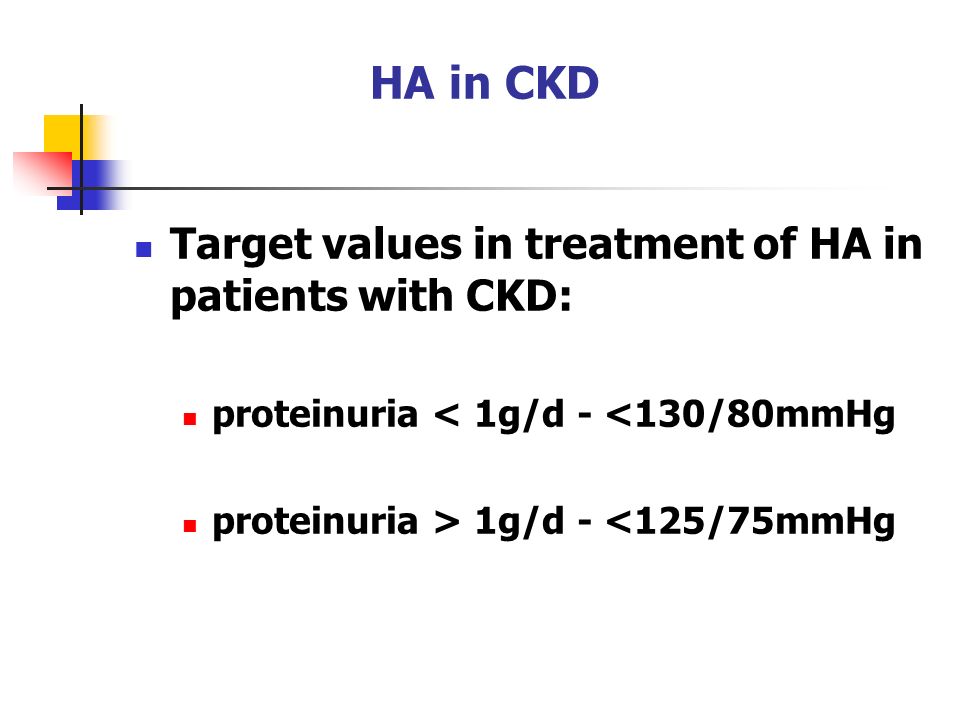 HA in CKD

Target values in treatment of HA in patients with CKD:

proteinuria < 1g/d - <130/80mmHg

proteinuria > 1g/d - <125/75mmHg